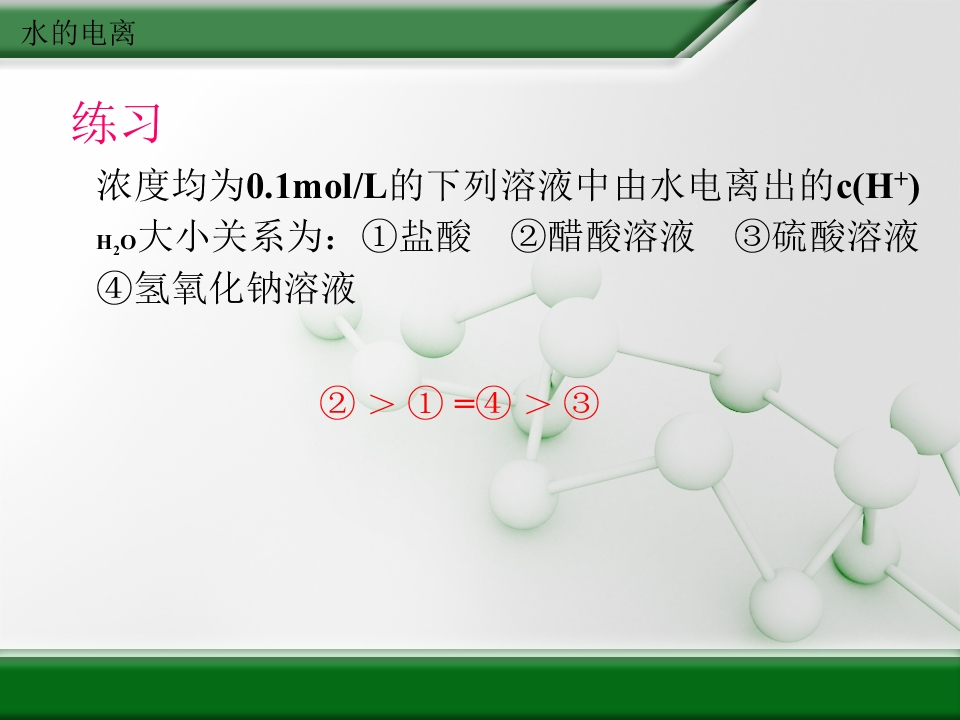 水的电离

练习

浓度均为0.1mol/L的下列溶液中由水电离出的$c(H^+)_{H_2O}$大小关系为：①盐酸　②醋酸溶液　③硫酸溶液　④氢氧化钠溶液

② ＞ ① =④ ＞ ③